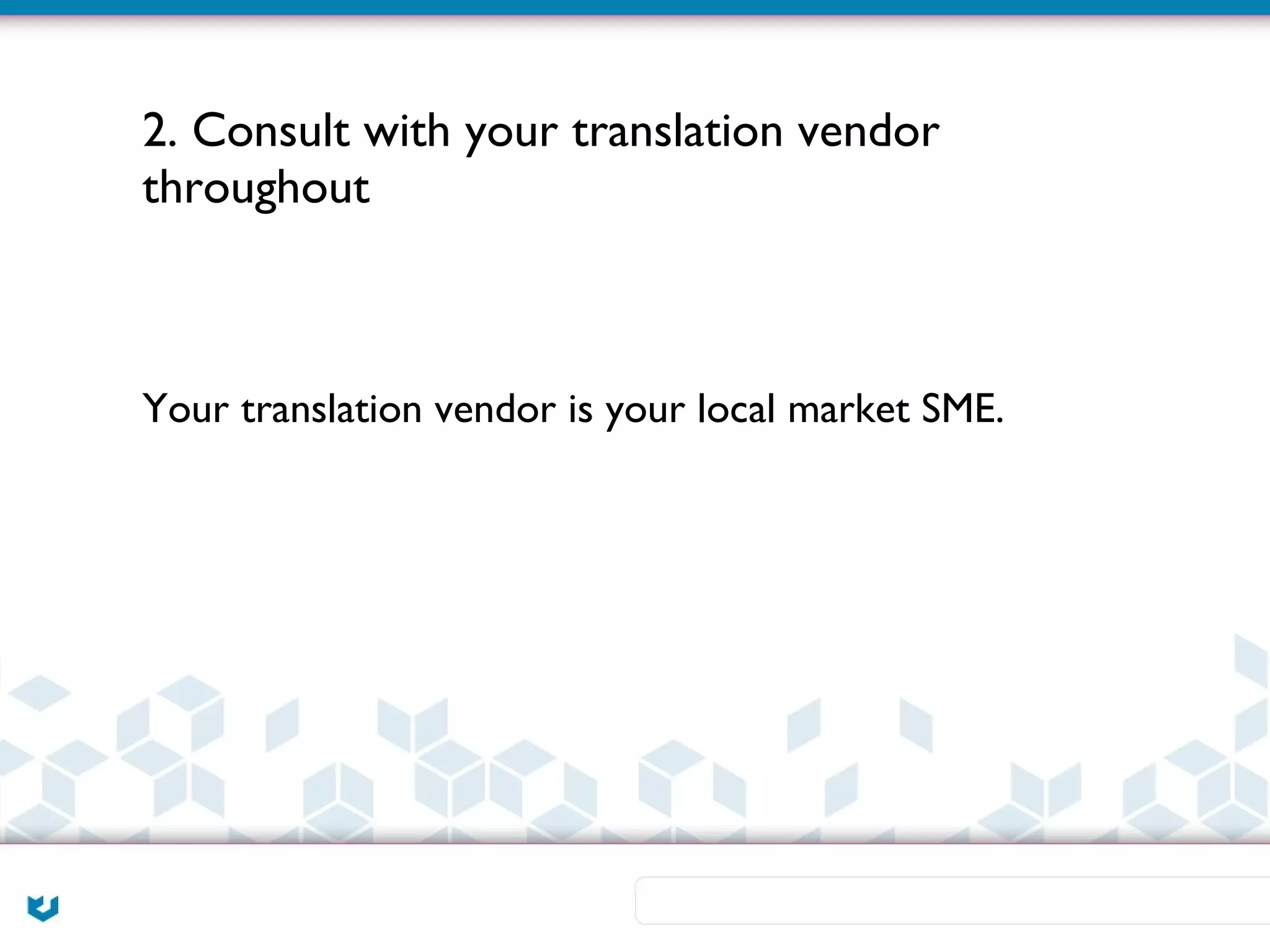 2. Consult with your translation vendor throughout

Your translation vendor is your local market SME.